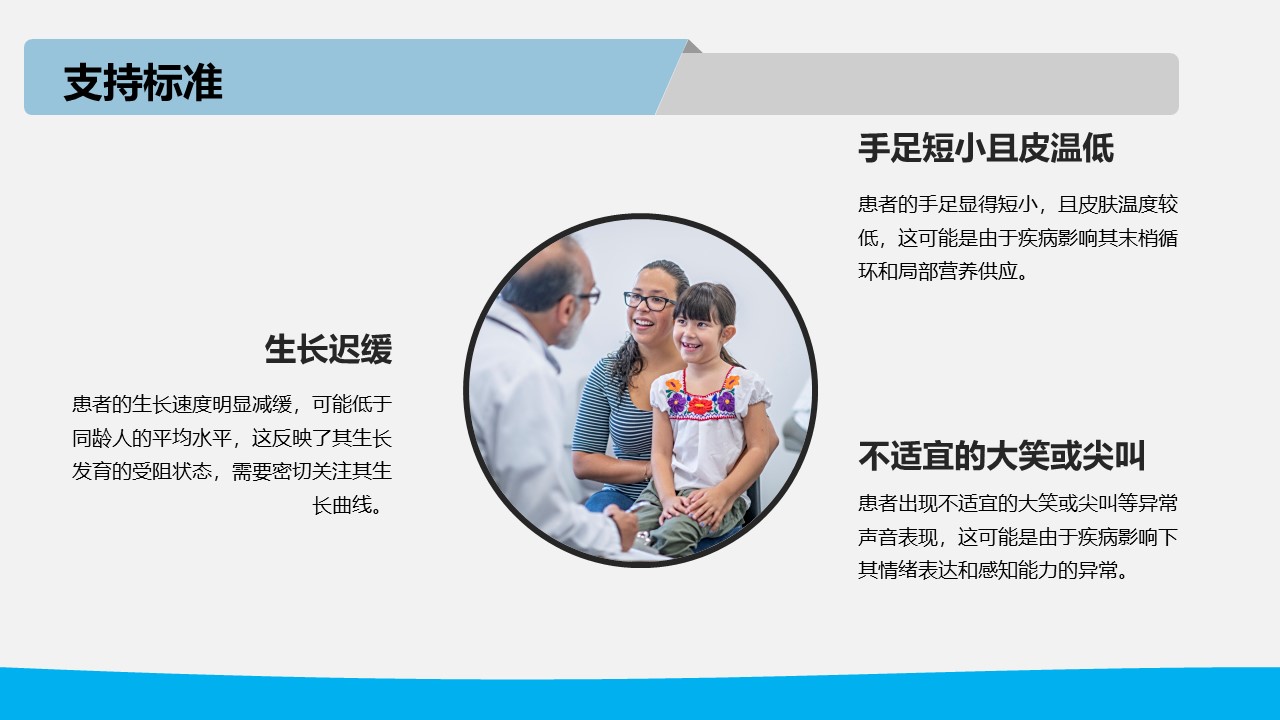 支持标准

生长迟缓

患者的生长速度明显减缓，可能低于同龄人的平均水平，这反映了其生长发育的受阻状态，需要密切关注其生长曲线。

手足短小且皮温低

患者的手足显得短小，且皮肤温度较低，这可能是由于疾病影响其末梢循环和局部营养供应。

不适宜的大笑或尖叫

患者出现不适宜的大笑或尖叫等异常声音表现，这可能是由于疾病影响下其情绪表达和感知能力的异常。